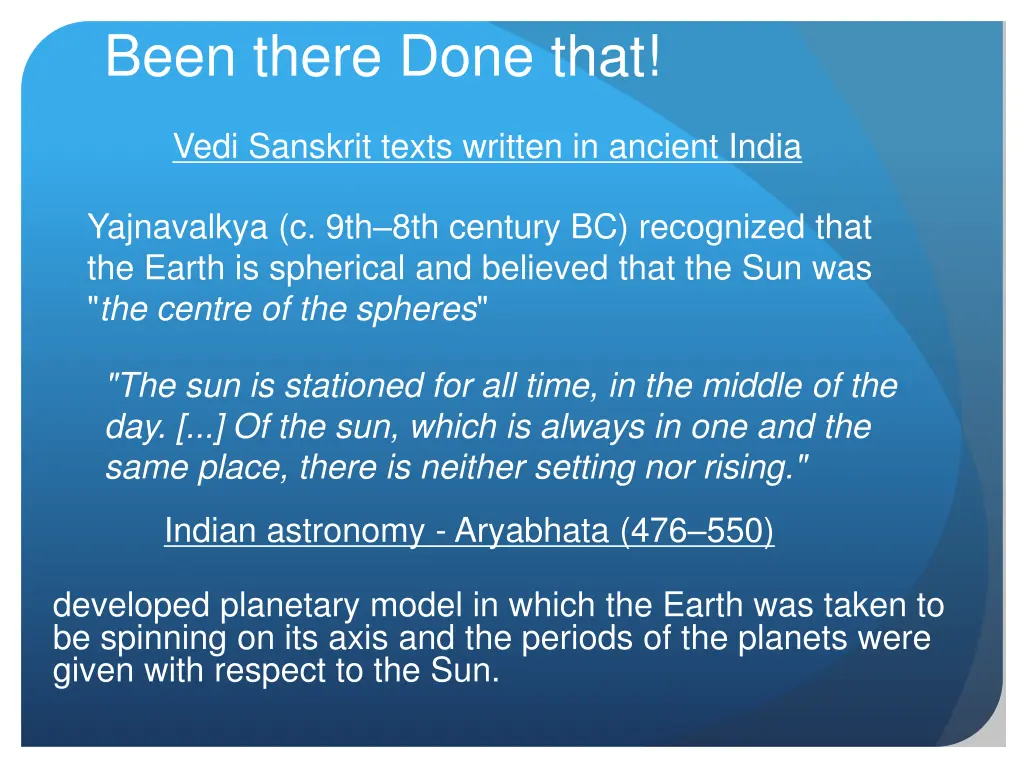 Been there Done that!

Vedi Sanskrit texts written in ancient India

Yajnavalkya (c. 9th–8th century BC) recognized that the Earth is spherical and believed that the Sun was "the centre of the spheres"

"The sun is stationed for all time, in the middle of the day. [...] Of the sun, which is always in one and the same place, there is neither setting nor rising."

Indian astronomy - Aryabhata (476–550)

developed planetary model in which the Earth was taken to be spinning on its axis and the periods of the planets were given with respect to the Sun.